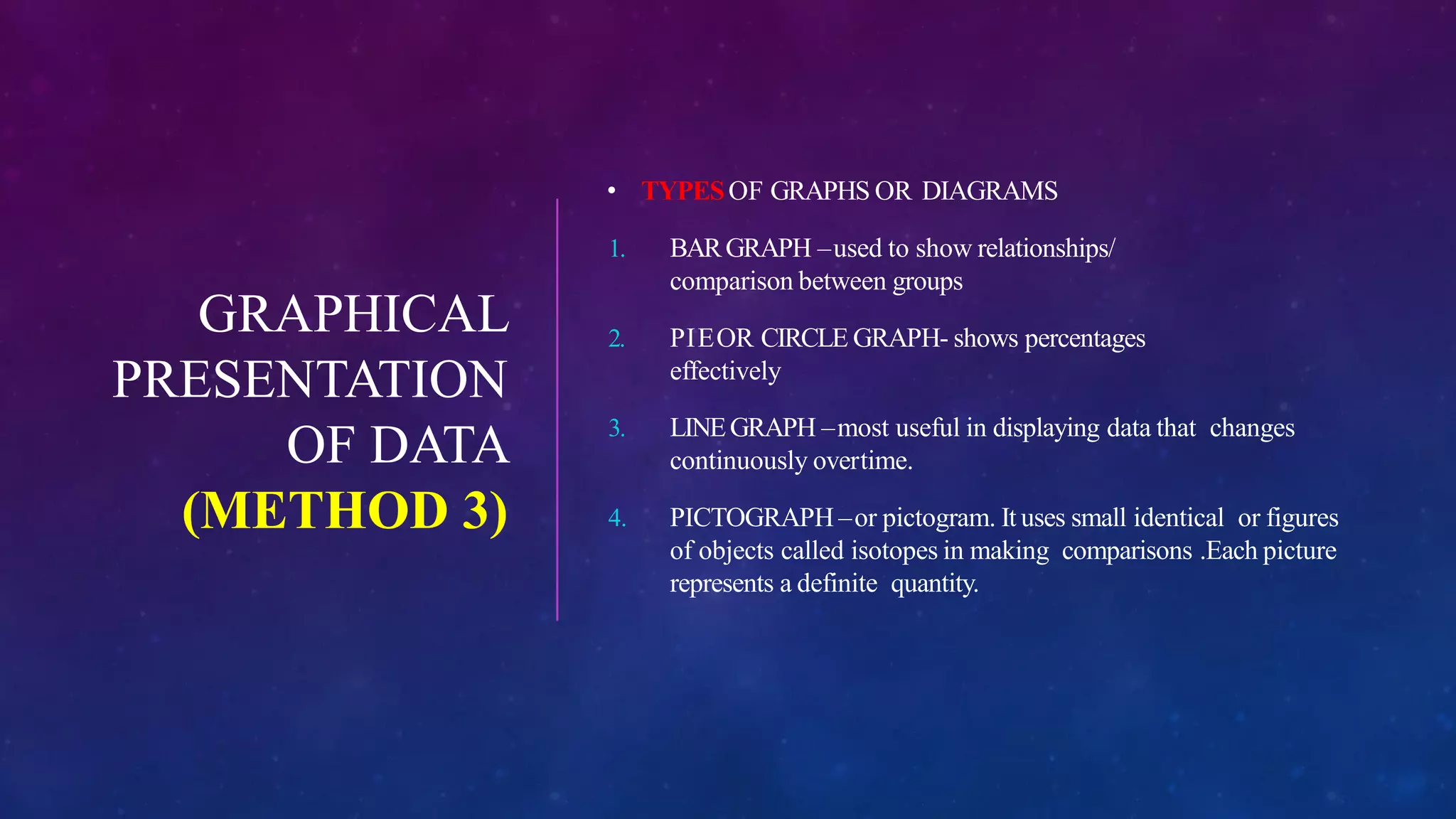 GRAPHICAL PRESENTATION OF DATA (METHOD 3)

• TYPES OF GRAPHS OR DIAGRAMS

1. BAR GRAPH – used to show relationships/ comparison between groups

2. PIE OR CIRCLE GRAPH- shows percentages effectively

3. LINE GRAPH – most useful in displaying data that changes continuously overtime.

4. PICTOGRAPH – or pictogram. It uses small identical or figures of objects called isotopes in making comparisons .Each picture represents a definite quantity.